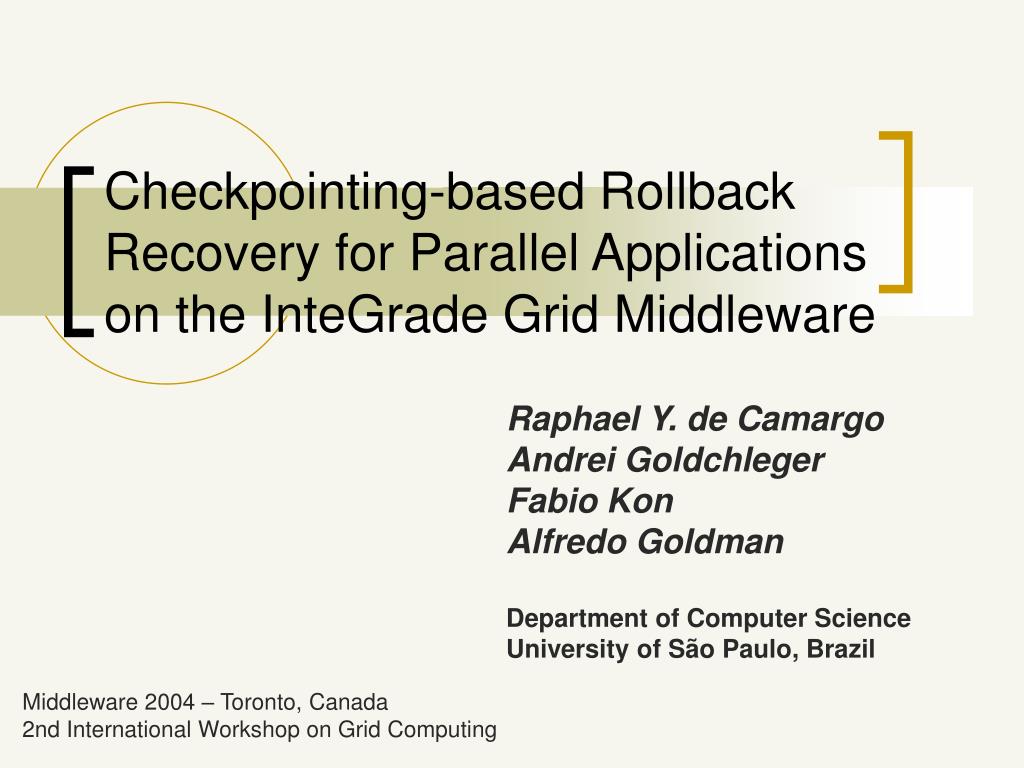 Checkpointing-based Rollback Recovery for Parallel Applications on the InteGrade Grid Middleware

Raphael Y. de Camargo
Andrei Goldchleger
Fabio Kon
Alfredo Goldman

Department of Computer Science
University of São Paulo, Brazil

Middleware 2004 – Toronto, Canada
2nd International Workshop on Grid Computing